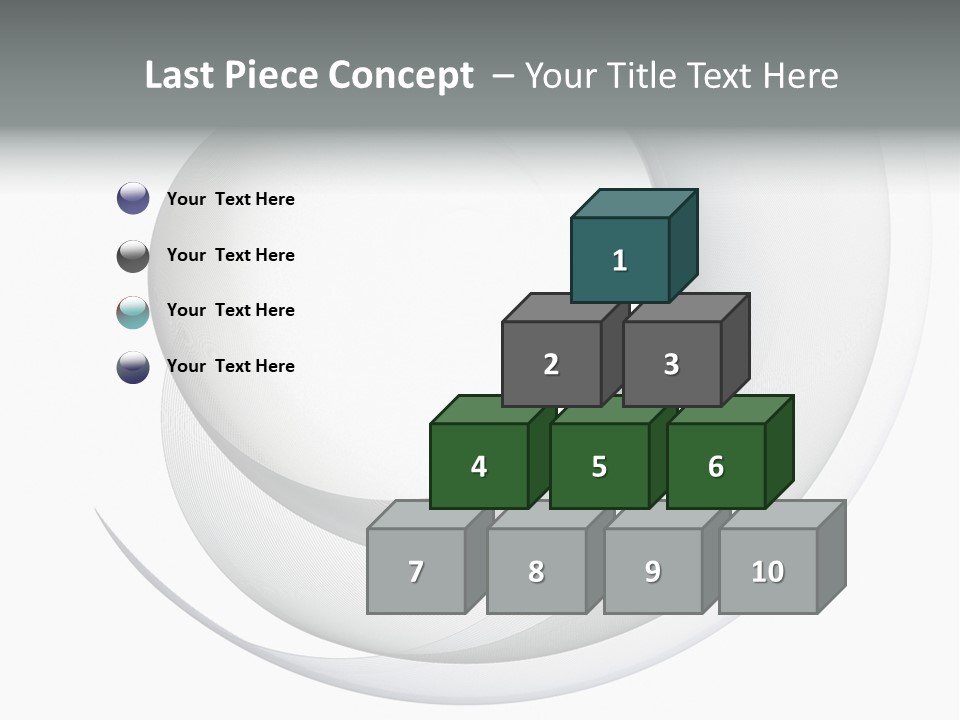 Last Piece Concept – Your Title Text Here

Your Text Here

Your Text Here

Your Text Here

Your Text Here

1

2

3

4

5

6

7

8

9

10